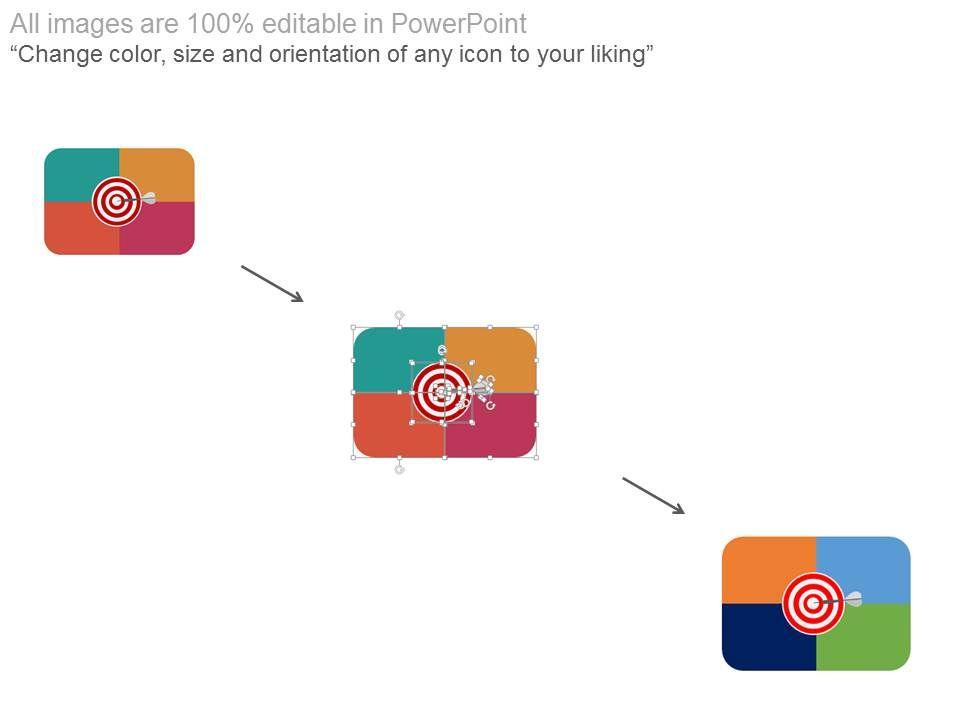 All images are 100% editable in PowerPoint
“Change color, size and orientation of any icon to your liking”